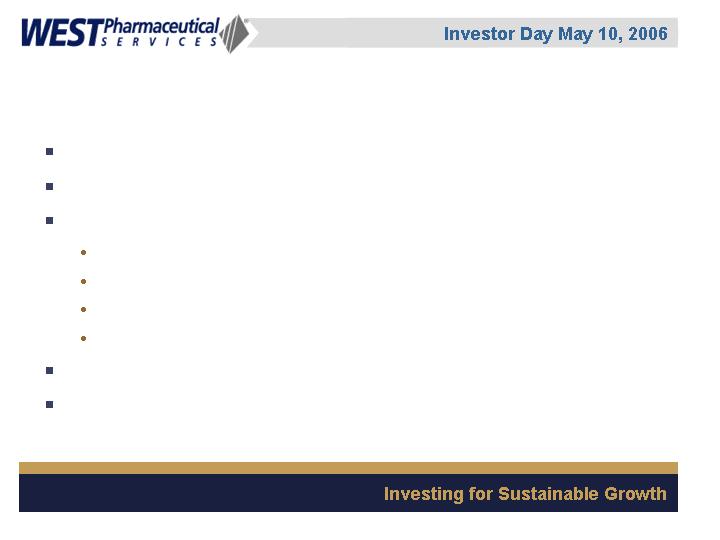 WEST Pharmaceutical SERVICES

Investor Day May 10, 2006

Investing for Sustainable Growth